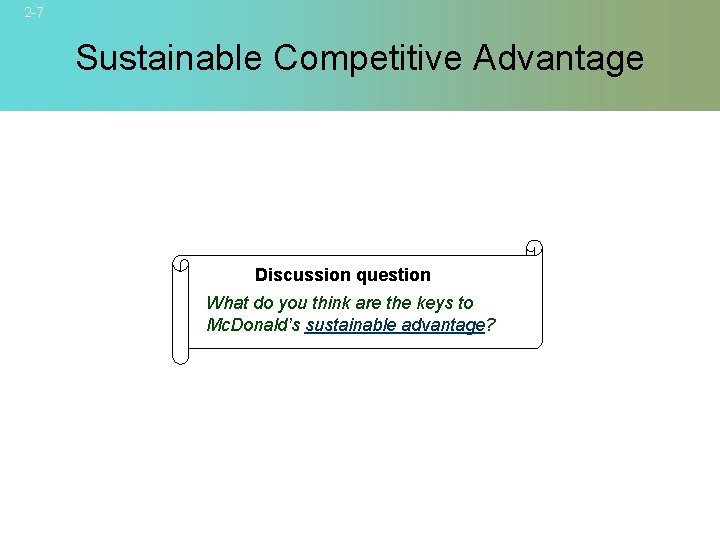 2-7

Sustainable Competitive Advantage

Discussion question

What do you think are the keys to McDonald's sustainable advantage?